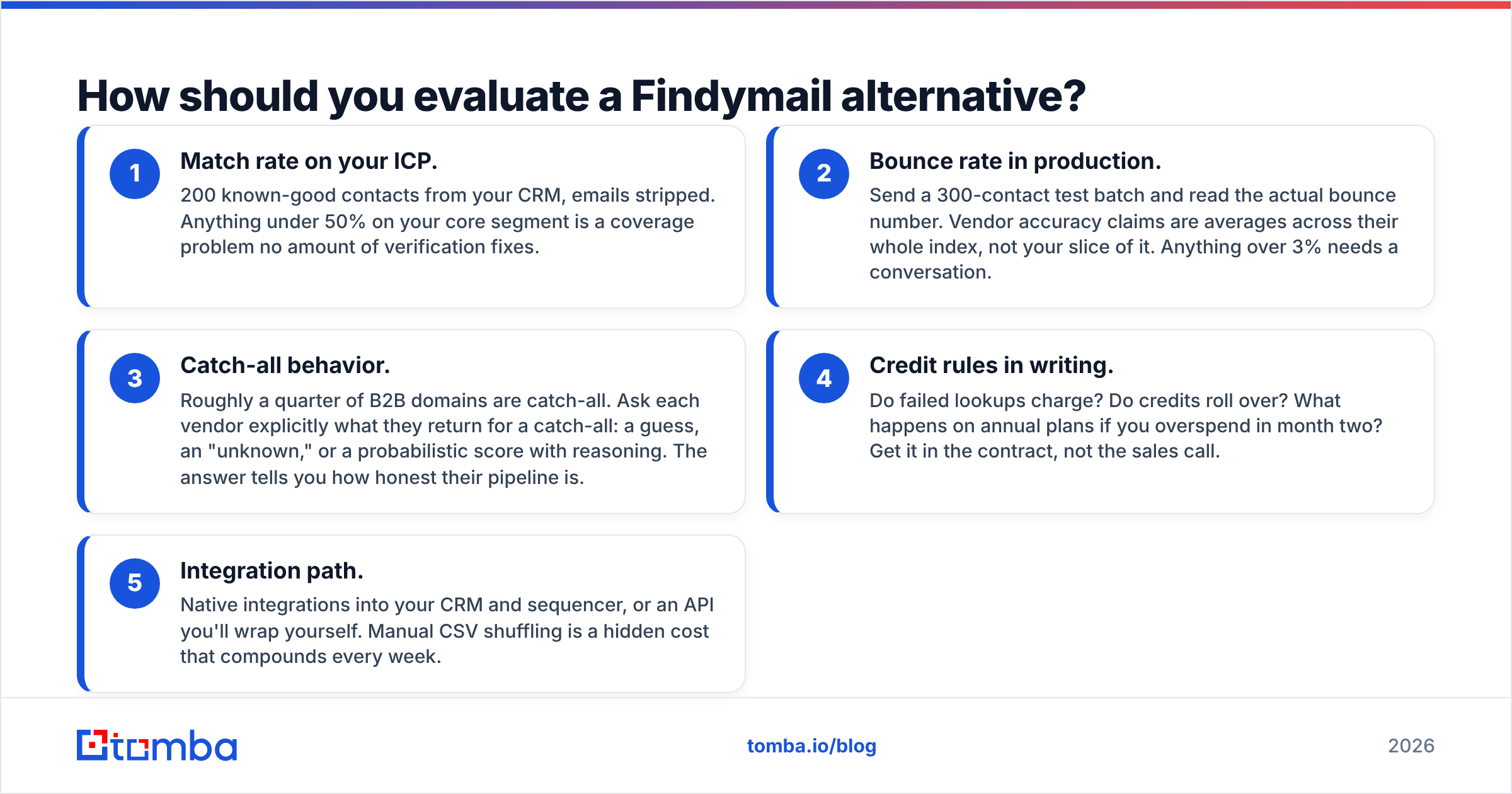 How should you evaluate a Findymail alternative?

1
Match rate on your ICP.
200 known-good contacts from your CRM, emails stripped. Anything under 50% on your core segment is a coverage problem no amount of verification fixes.

2
Bounce rate in production.
Send a 300-contact test batch and read the actual bounce number. Vendor accuracy claims are averages across their whole index, not your slice of it. Anything over 3% needs a conversation.

3
Catch-all behavior.
Roughly a quarter of B2B domains are catch-all. Ask each vendor explicitly what they return for a catch-all: a guess, an "unknown," or a probabilistic score with reasoning. The answer tells you how honest their pipeline is.

4
Credit rules in writing.
Do failed lookups charge? Do credits roll over? What happens on annual plans if you overspend in month two? Get it in the contract, not the sales call.

5
Integration path.
Native integrations into your CRM and sequencer, or an API you'll wrap yourself. Manual CSV shuffling is a hidden cost that compounds every week.

tomba

tomba.io/blog

2026